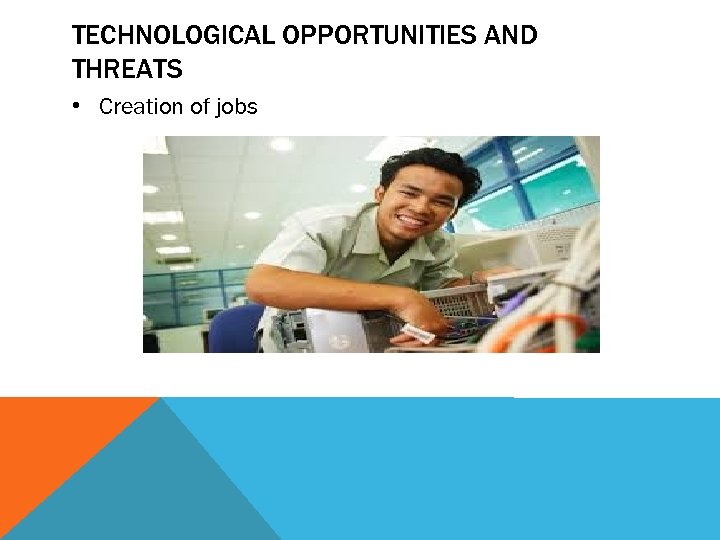 TECHNOLOGICAL OPPORTUNITIES AND THREATS

• Creation of jobs